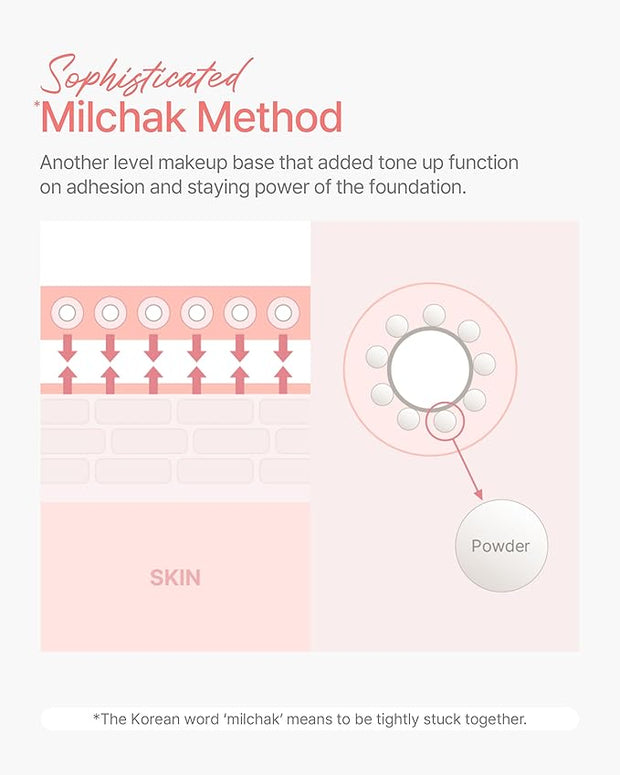 Sophisticated
*Milchak Method

Another level makeup base that added tone up function on adhesion and staying power of the foundation.

SKIN

Powder

*The Korean word 'milchak' means to be tightly stuck together.